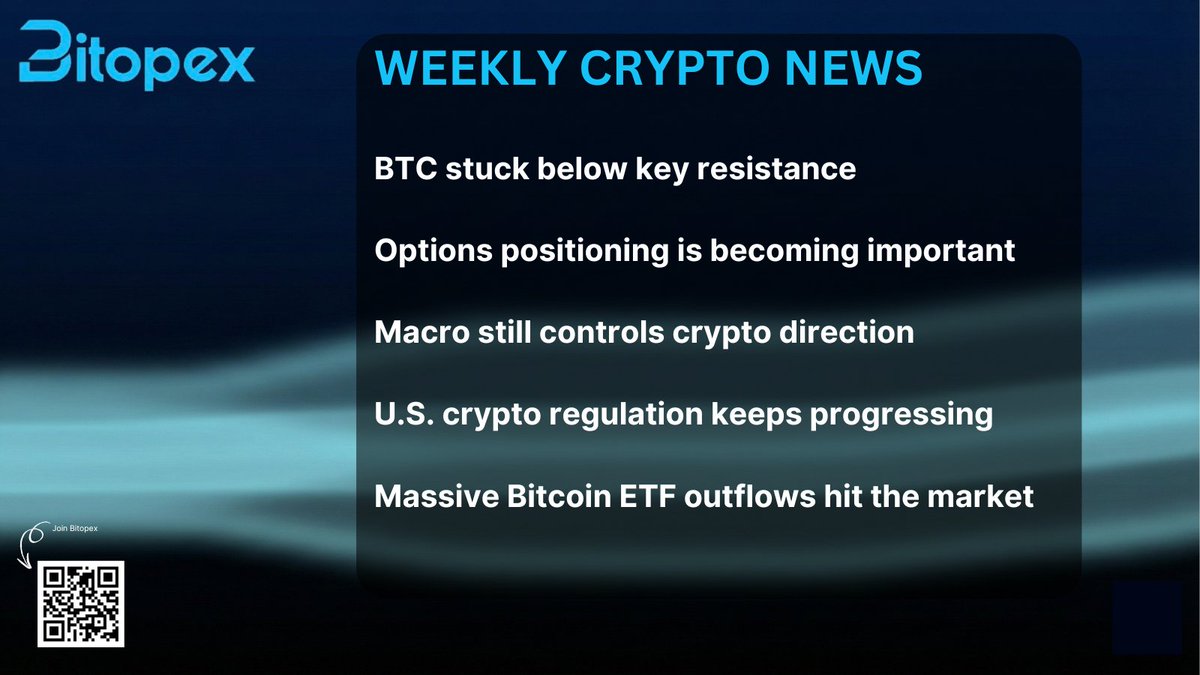 Bitopex

WEEKLY CRYPTO NEWS

BTC stuck below key resistance

Options positioning is becoming important

Macro still controls crypto direction

U.S. crypto regulation keeps progressing

Massive Bitcoin ETF outflows hit the market

Join Bitopex